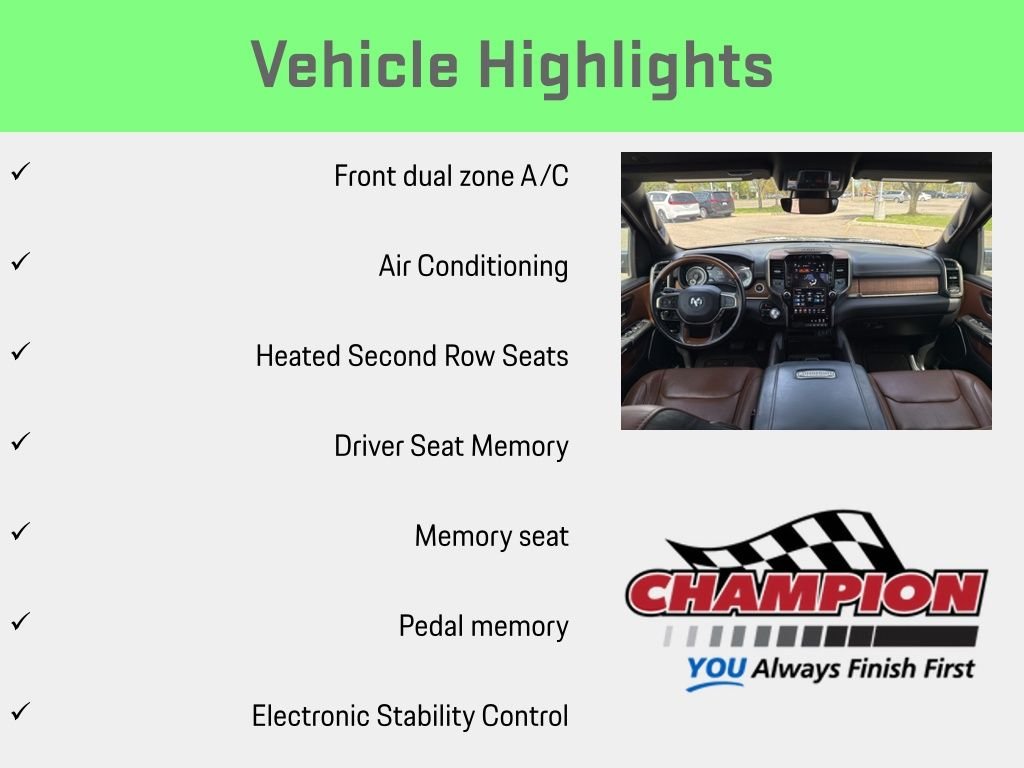 Vehicle Highlights

✓ Front dual zone A/C

✓ Air Conditioning

✓ Heated Second Row Seats

✓ Driver Seat Memory

✓ Memory seat

✓ Pedal memory

✓ Electronic Stability Control

CHAMPION
YOU Always Finish First